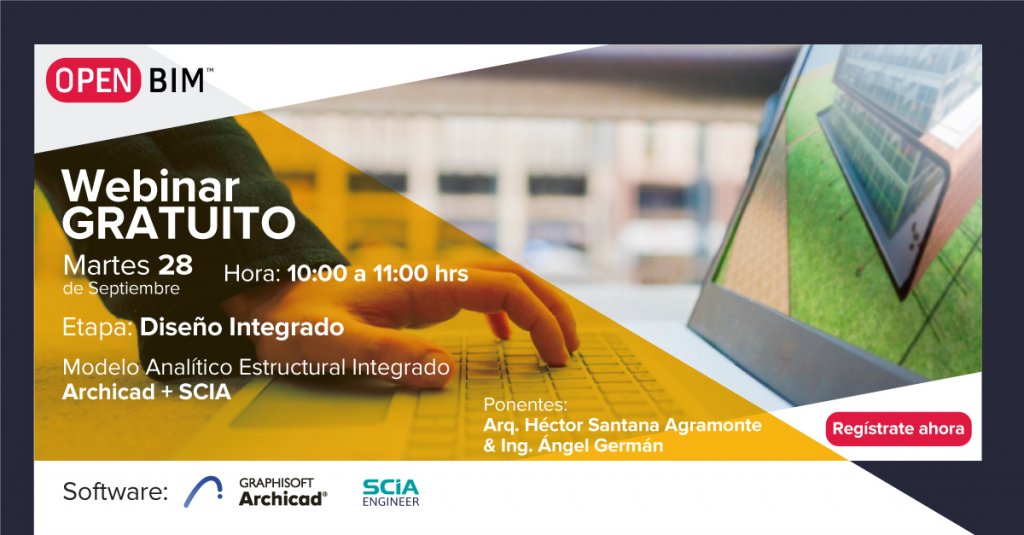 OPEN BIM™

Webinar GRATUITO

Martes 28 de Septiembre

Hora: 10:00 a 11:00 hrs

Etapa: Diseño Integrado

Modelo Analítico Estructural Integrado
Archicad + SCIA

Ponentes:
Arq. Héctor Santana Agramonte
& Ing. Ángel Germán

Regístrate ahora

Software: GRAPHISOFT Archicad® SCIA ENGINEER